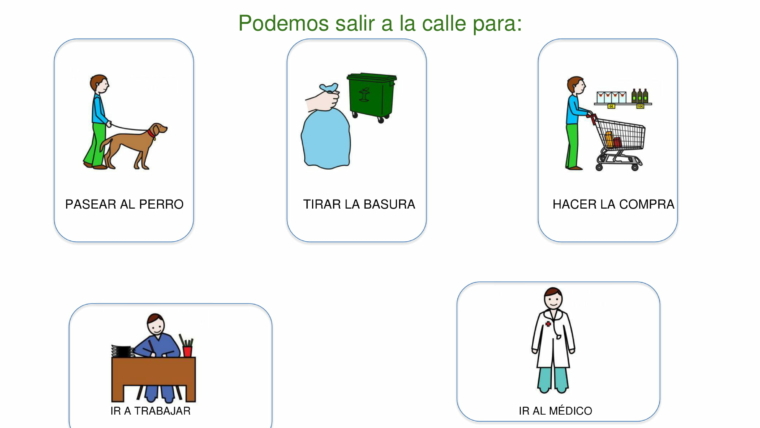 Podemos salir a la calle para:

PASEAR AL PERRO

TIRAR LA BASURA

HACER LA COMPRA

IR A TRABAJAR

IR AL MÉDICO